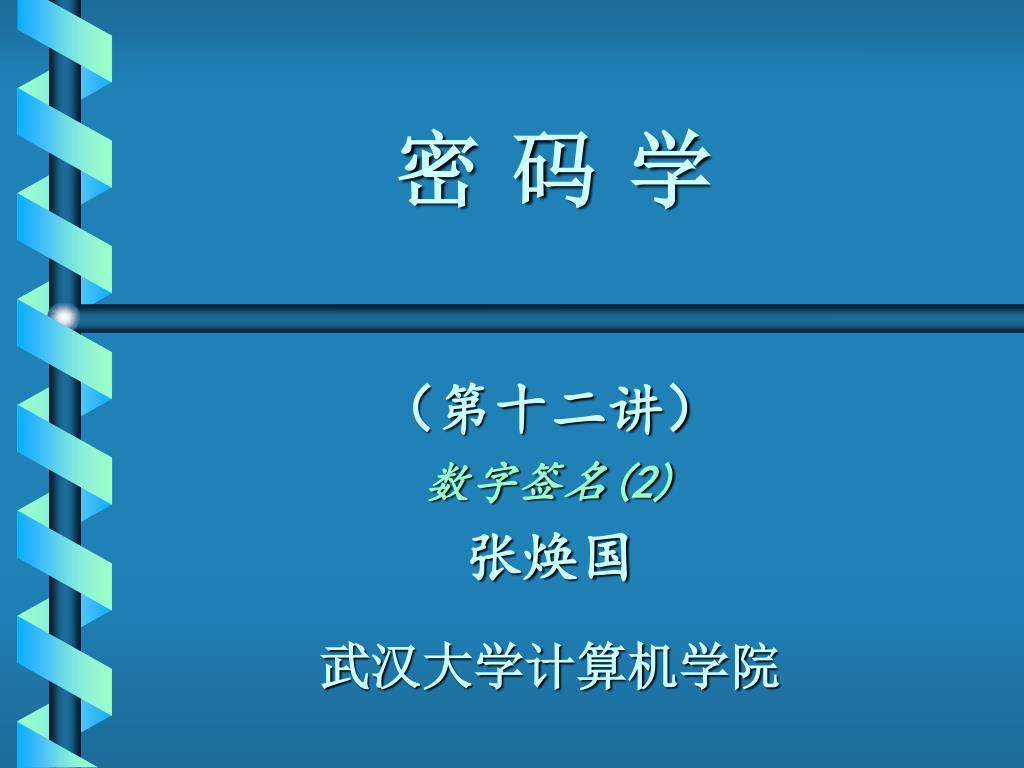 密 码 学

（第十二讲）

数字签名(2)

张焕国

武汉大学计算机学院